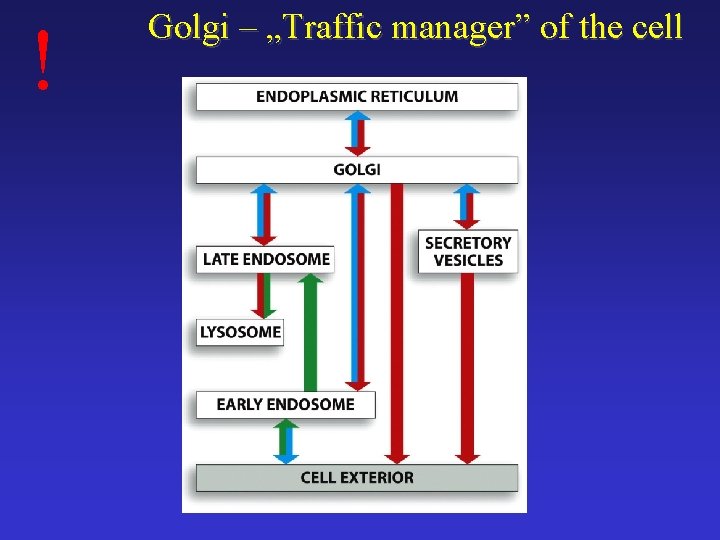 !

Golgi – „Traffic manager” of the cell

ENDOPLASMIC RETICULUM

GOLGI

LATE ENDOSOME

SECRETORY VESICLES

LYSOSOME

EARLY ENDOSOME

CELL EXTERIOR